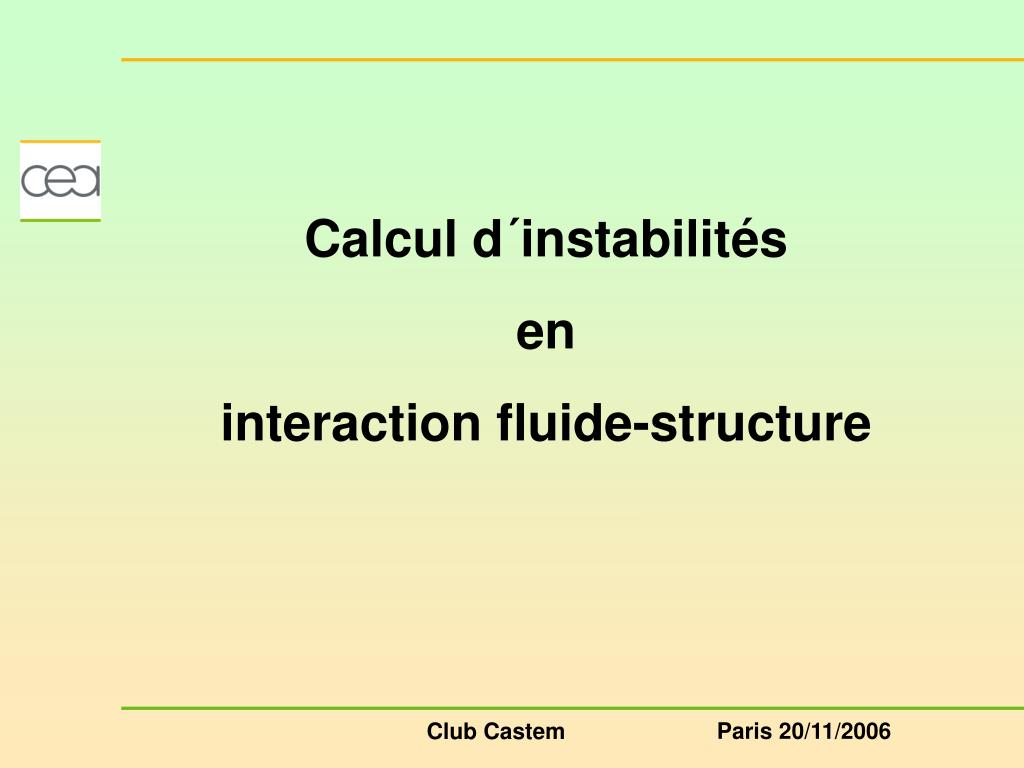 cea

Calcul d´instabilités

en

interaction fluide-structure

Club Castem

Paris 20/11/2006